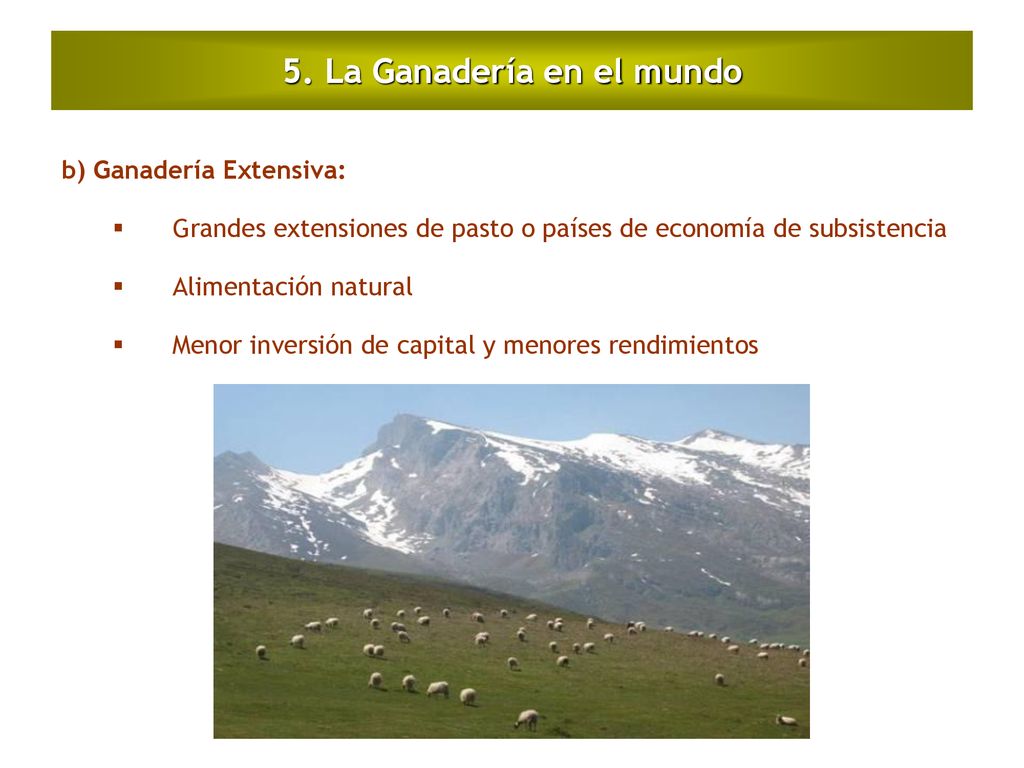 5. La Ganadería en el mundo

b) Ganadería Extensiva:

▪ Grandes extensiones de pasto o países de economía de subsistencia

▪ Alimentación natural

▪ Menor inversión de capital y menores rendimientos